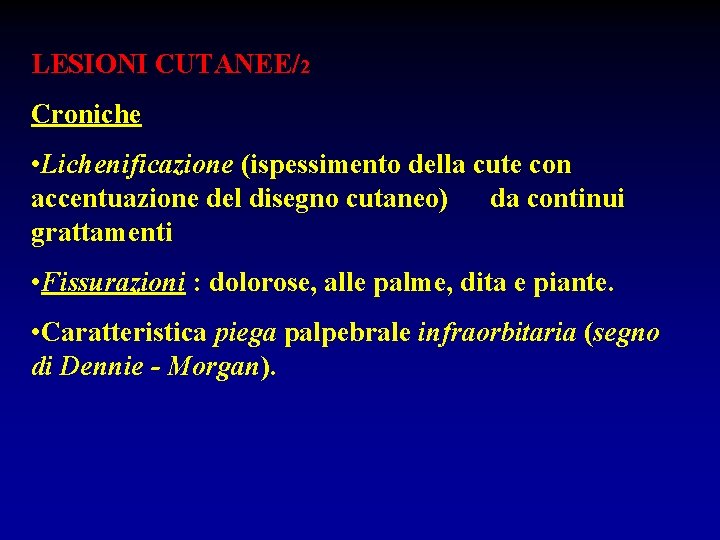 LESIONI CUTANEE/2

Croniche

•Lichenificazione (ispessimento della cute con accentuazione del disegno cutaneo) da continui grattamenti

•Fissurazioni : dolorose, alle palme, dita e piante.

•Caratteristica piega palpebrale infraorbitaria (segno di Dennie - Morgan).